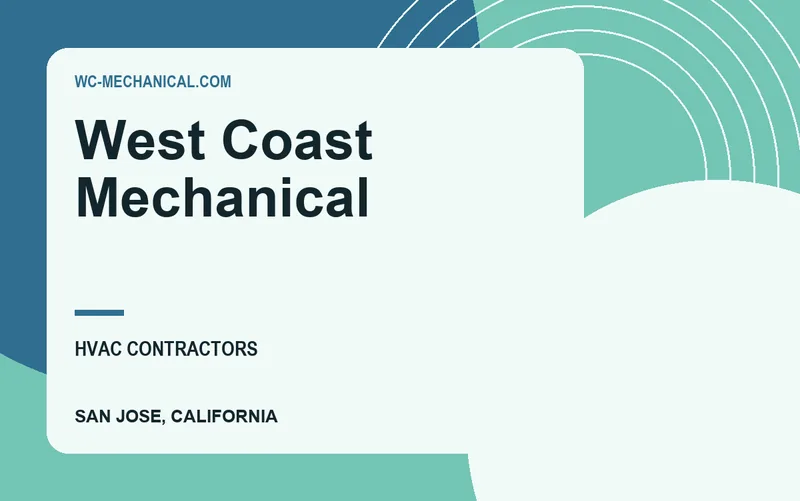 WC-MECHANICAL.COM

West Coast Mechanical

HVAC CONTRACTORS

SAN JOSE, CALIFORNIA